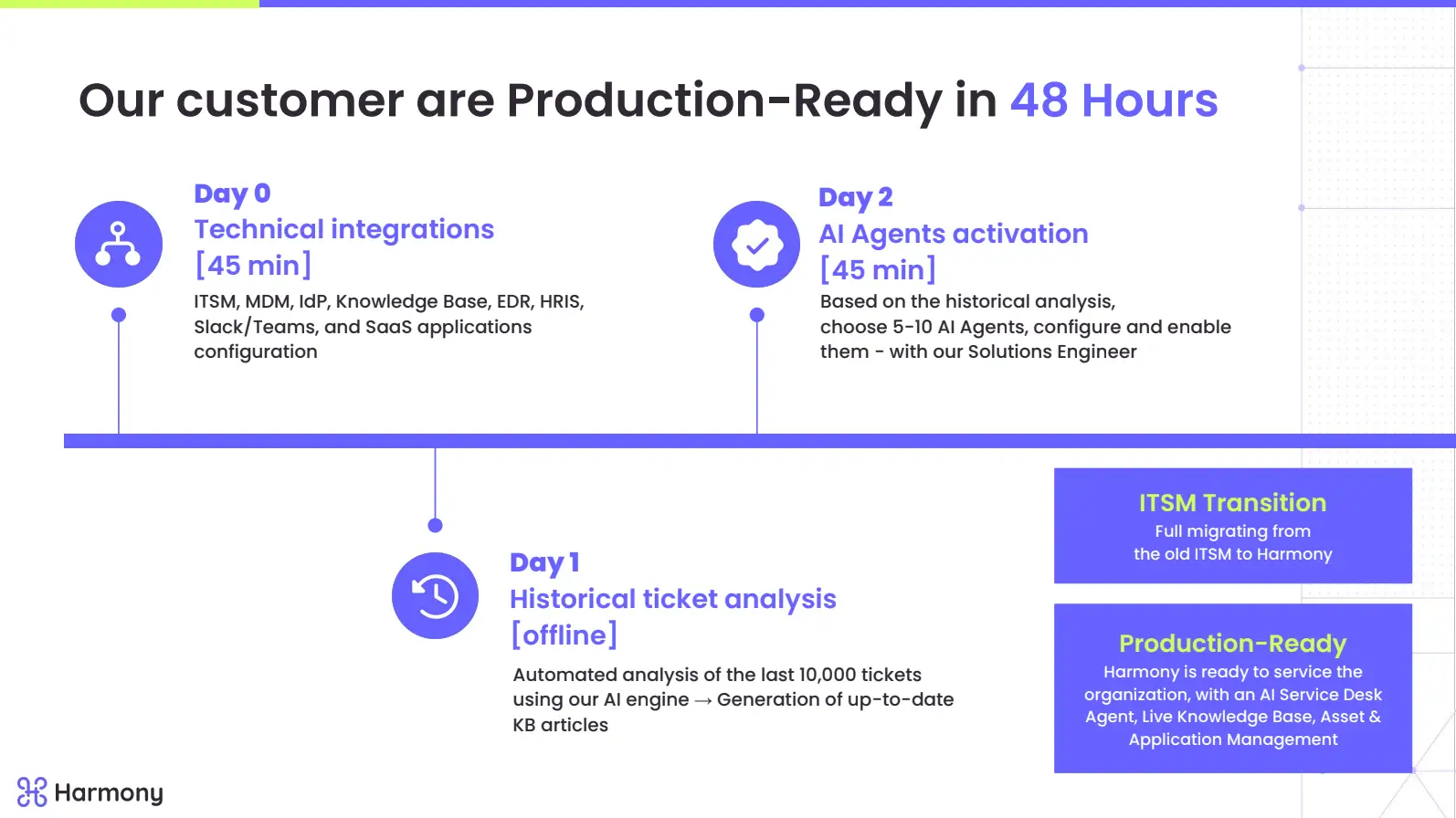 Our customer are Production-Ready in 48 Hours

Day 0
Technical integrations
[45 min]
ITSM, MDM, IdP, Knowledge Base, EDR, HRIS, Slack/Teams, and SaaS applications configuration

Day 2
AI Agents activation
[45 min]
Based on the historical analysis, choose 5-10 AI Agents, configure and enable them - with our Solutions Engineer

Day 1
Historical ticket analysis
[offline]
Automated analysis of the last 10,000 tickets using our AI engine → Generation of up-to-date KB articles

ITSM Transition
Full migrating from the old ITSM to Harmony

Production-Ready
Harmony is ready to service the organization, with an AI Service Desk Agent, Live Knowledge Base, Asset & Application Management

Harmony